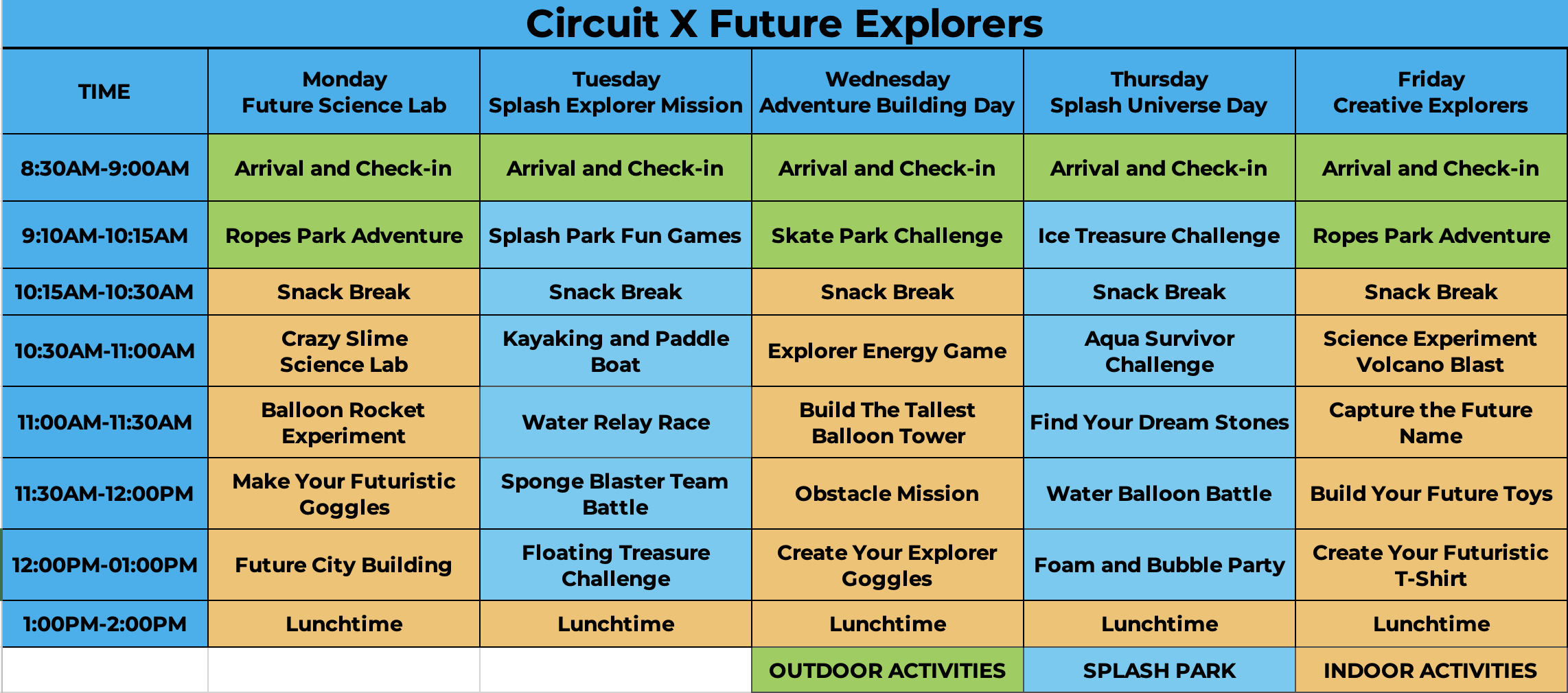 Circuit X Future Explorers

| TIME | Monday Future Science Lab | Tuesday Splash Explorer Mission | Wednesday Adventure Building Day | Thursday Splash Universe Day | Friday Creative Explorers |
|---|---|---|---|---|---|
| 8:30AM-9:00AM | Arrival and Check-in | Arrival and Check-in | Arrival and Check-in | Arrival and Check-in | Arrival and Check-in |
| 9:10AM-10:15AM | Ropes Park Adventure | Splash Park Fun Games | Skate Park Challenge | Ice Treasure Challenge | Ropes Park Adventure |
| 10:15AM-10:30AM | Snack Break | Snack Break | Snack Break | Snack Break | Snack Break |
| 10:30AM-11:00AM | Crazy Slime Science Lab | Kayaking and Paddle Boat | Explorer Energy Game | Aqua Survivor Challenge | Science Experiment Volcano Blast |
| 11:00AM-11:30AM | Balloon Rocket Experiment | Water Relay Race | Build The Tallest Balloon Tower | Find Your Dream Stones | Capture the Future Name |
| 11:30AM-12:00PM | Make Your Futuristic Goggles | Sponge Blaster Team Battle | Obstacle Mission | Water Balloon Battle | Build Your Future Toys |
| 12:00PM-01:00PM | Future City Building | Floating Treasure Challenge | Create Your Explorer Goggles | Foam and Bubble Party | Create Your Futuristic T-Shirt |
| 1:00PM-2:00PM | Lunchtime | Lunchtime | Lunchtime | Lunchtime | Lunchtime |
| | | | OUTDOOR ACTIVITIES | SPLASH PARK | INDOOR ACTIVITIES |